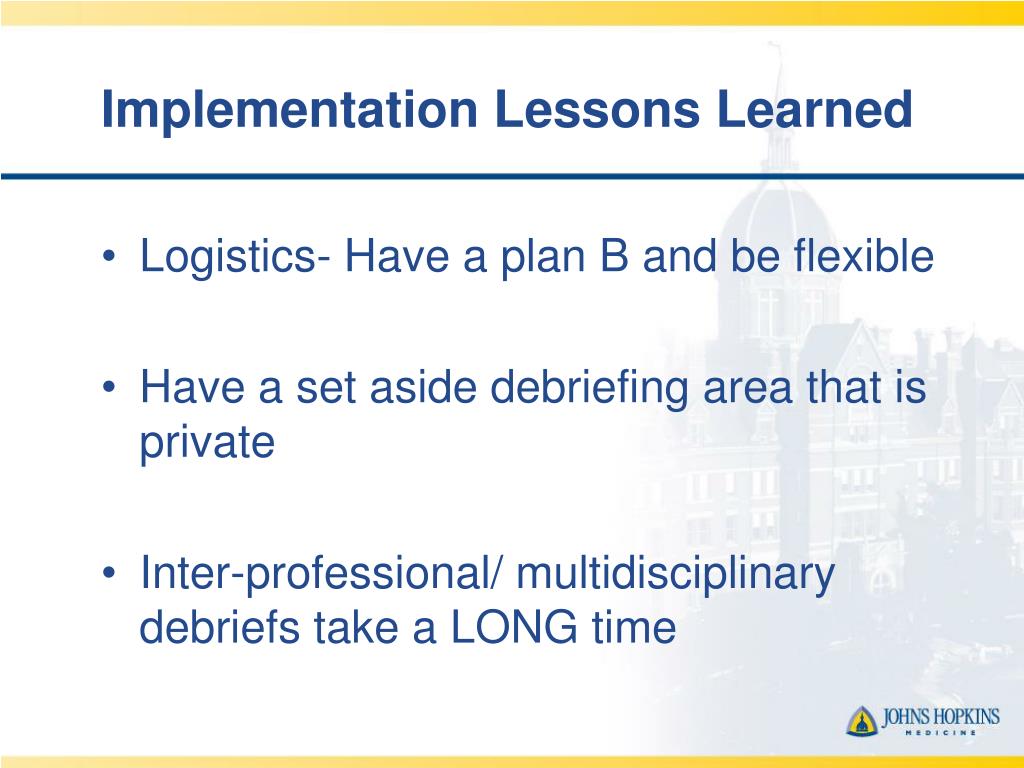 Implementation Lessons Learned

• Logistics- Have a plan B and be flexible

• Have a set aside debriefing area that is private

• Inter-professional/ multidisciplinary debriefs take a LONG time

JOHNS HOPKINS
MEDICINE